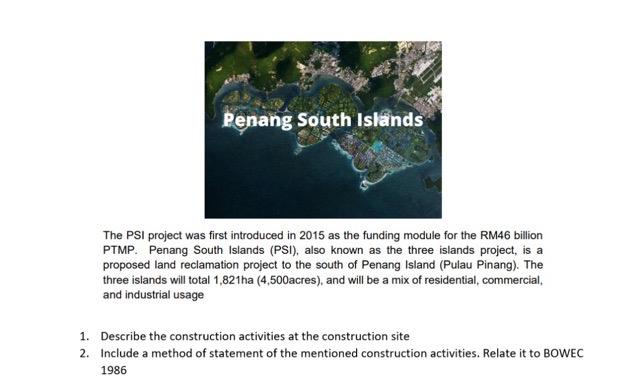 Penang South Islands

The PSI project was first introduced in 2015 as the funding module for the RM46 billion PTMP. Penang South Islands (PSI), also known as the three islands project, is a proposed land reclamation project to the south of Penang Island (Pulau Pinang). The three islands will total 1,821ha (4,500acres), and will be a mix of residential, commercial, and industrial usage

1. Describe the construction activities at the construction site
2. Include a method of statement of the mentioned construction activities. Relate it to BOWEC 1986